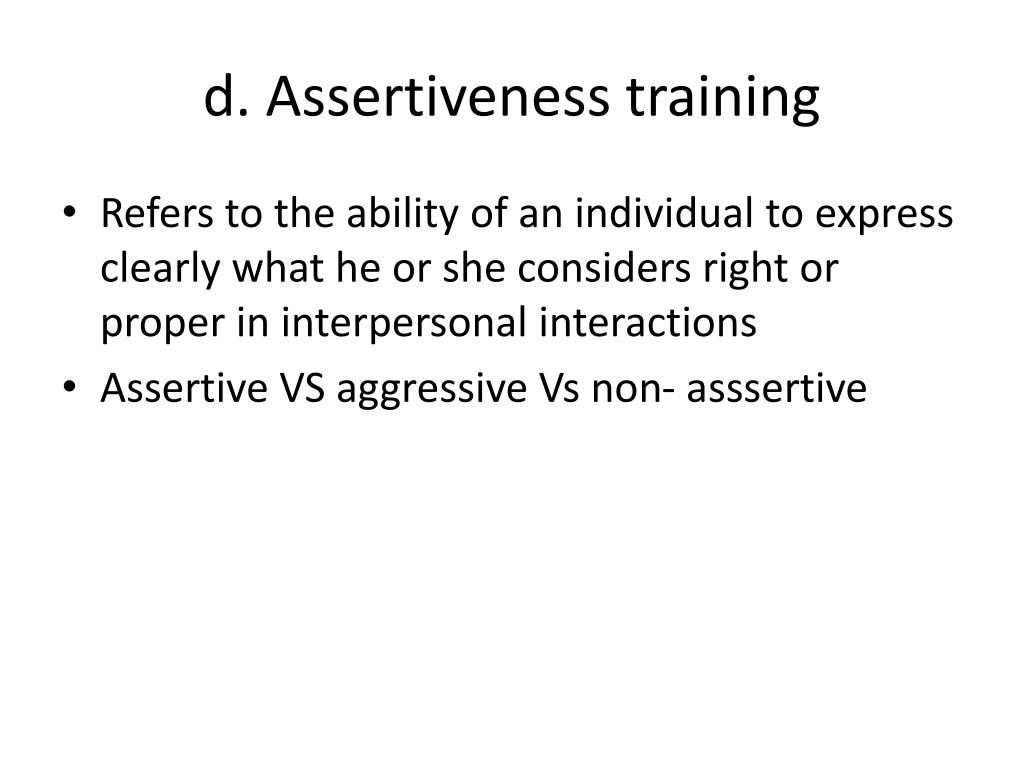 d. Assertiveness training

• Refers to the ability of an individual to express clearly what he or she considers right or proper in interpersonal interactions
• Assertive VS aggressive Vs non- asssertive